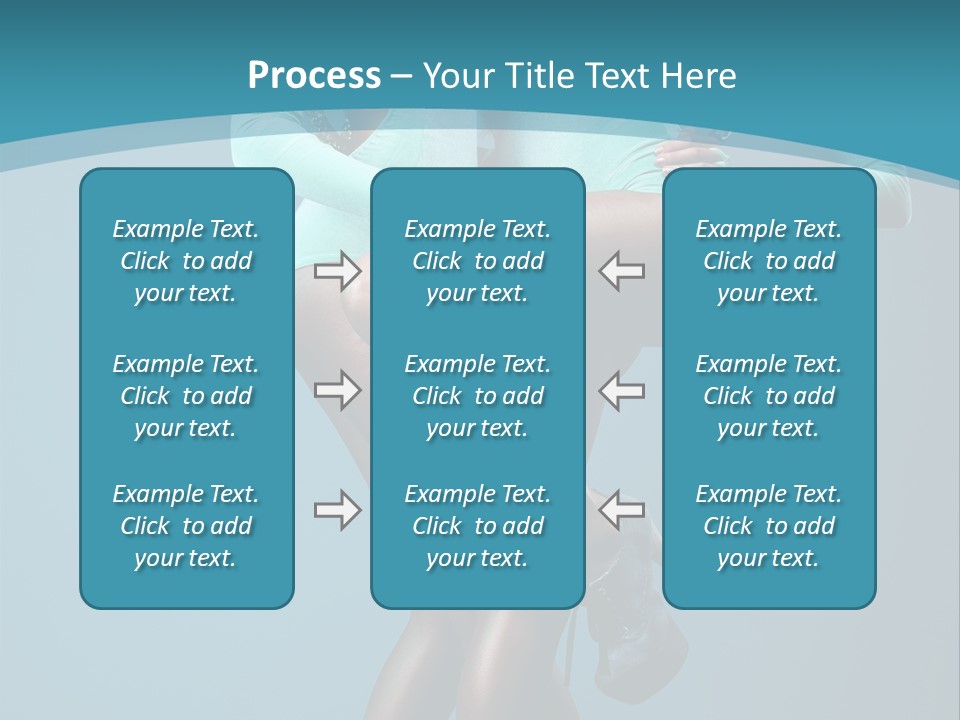 Process – Your Title Text Here

Example Text. Click to add your text.

Example Text. Click to add your text.

Example Text. Click to add your text.

Example Text. Click to add your text.

Example Text. Click to add your text.

Example Text. Click to add your text.

Example Text. Click to add your text.

Example Text. Click to add your text.

Example Text. Click to add your text.